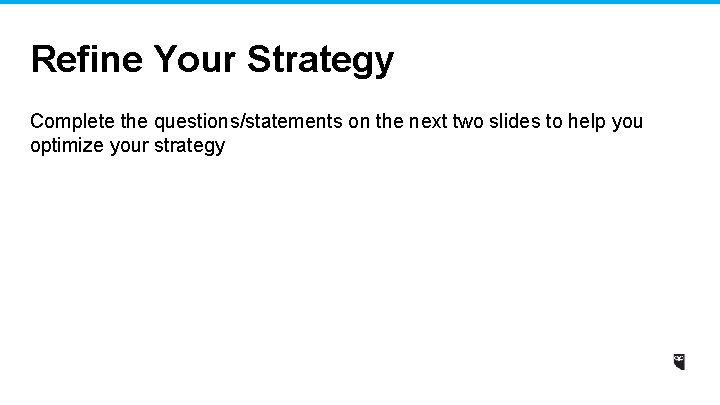 Refine Your Strategy

Complete the questions/statements on the next two slides to help you optimize your strategy